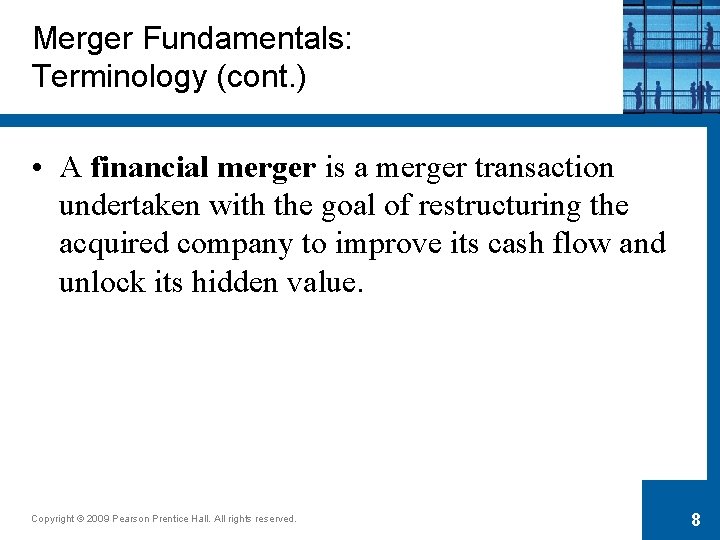 Merger Fundamentals: Terminology (cont.)

• A financial merger is a merger transaction undertaken with the goal of restructuring the acquired company to improve its cash flow and unlock its hidden value.

Copyright © 2009 Pearson Prentice Hall. All rights reserved.

8